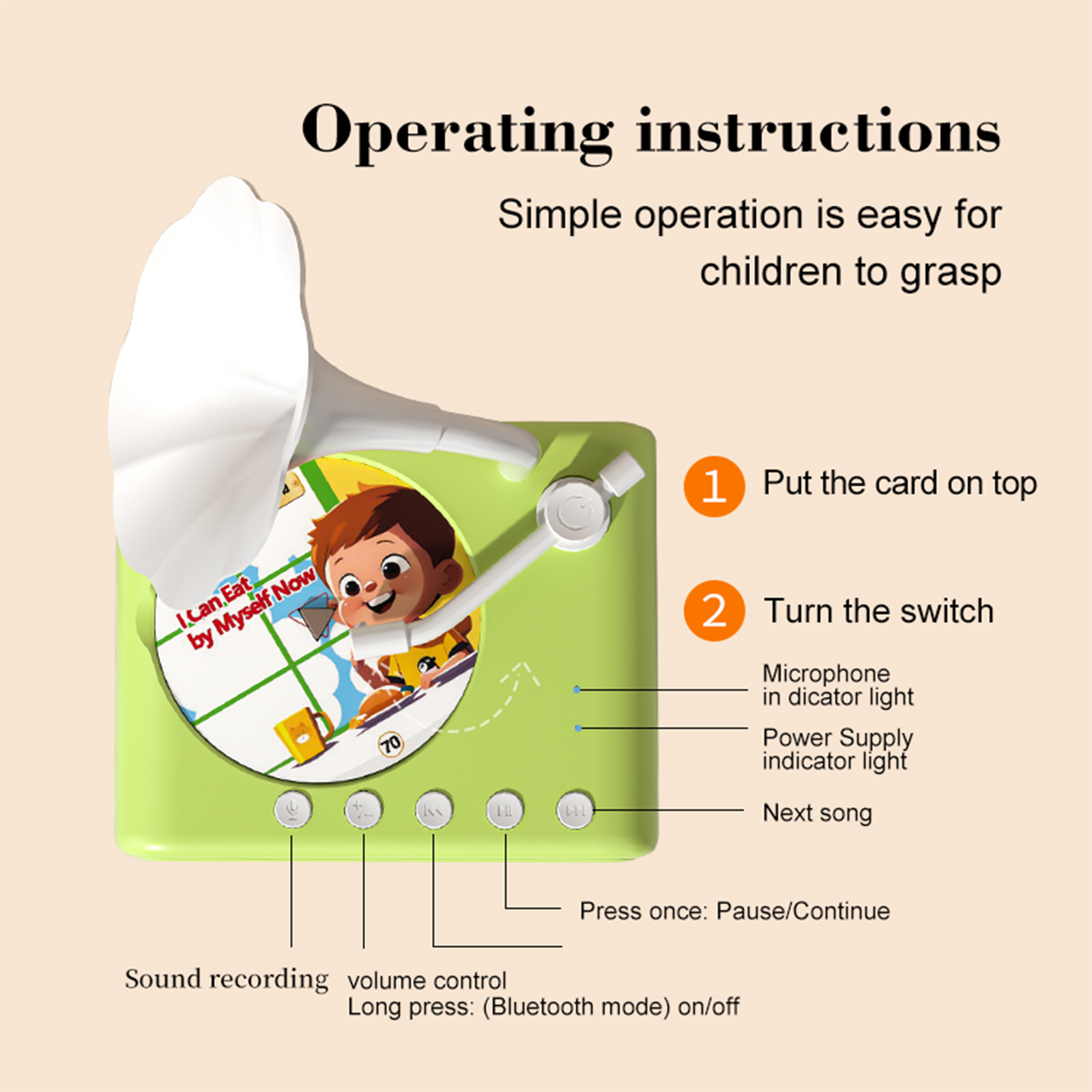 Operating instructions

Simple operation is easy for children to grasp

I Can Eat by Myself Now

70

1 Put the card on top

2 Turn the switch

Microphone in dicator light

Power Supply indicator light

Next song

Press once: Pause/Continue

Sound recording

volume control
Long press: (Bluetooth mode) on/off